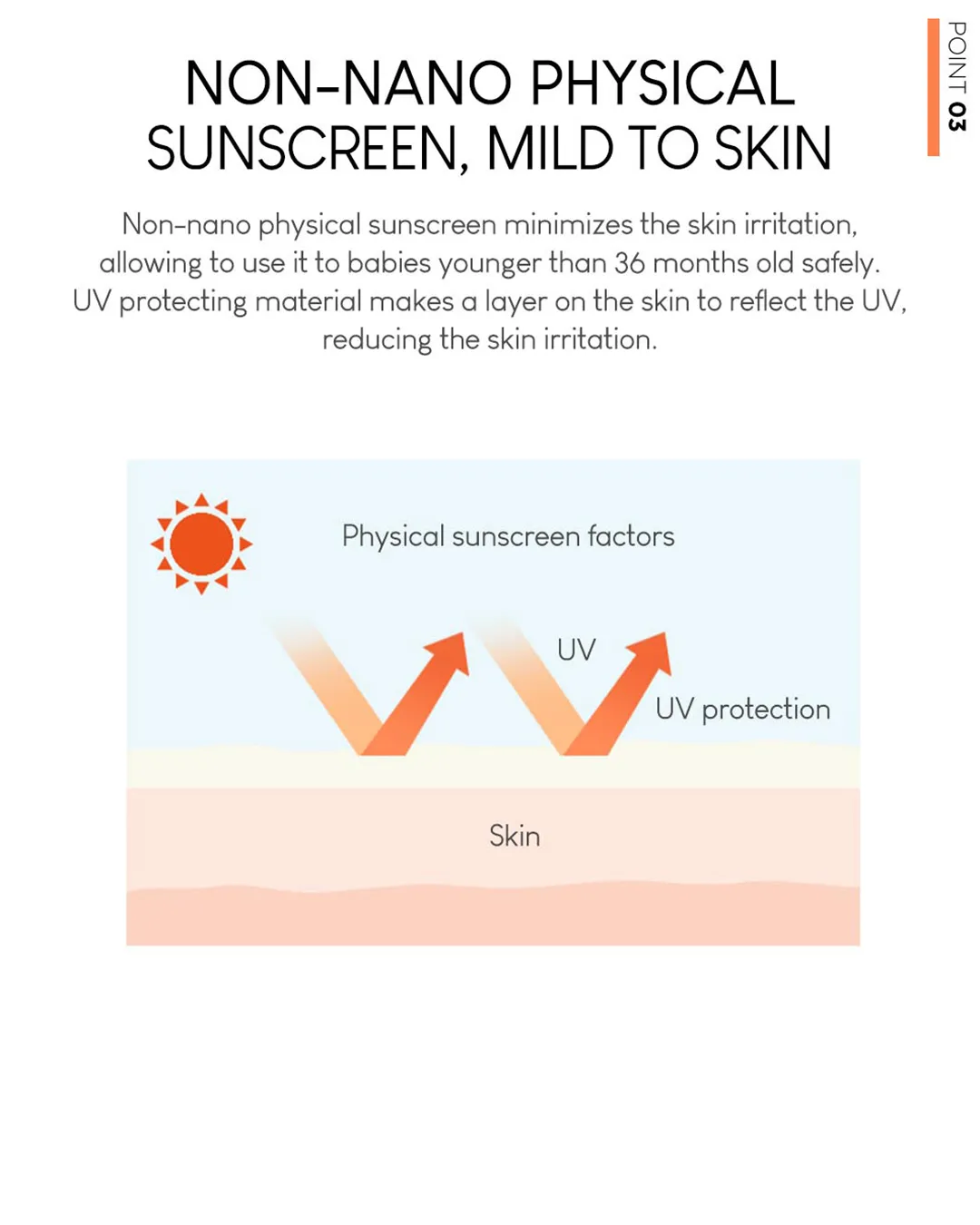 POINT 03

NON-NANO PHYSICAL SUNSCREEN, MILD TO SKIN

Non-nano physical sunscreen minimizes the skin irritation, allowing to use it to babies younger than 36 months old safely. UV protecting material makes a layer on the skin to reflect the UV, reducing the skin irritation.

Physical sunscreen factors

UV

UV protection

Skin